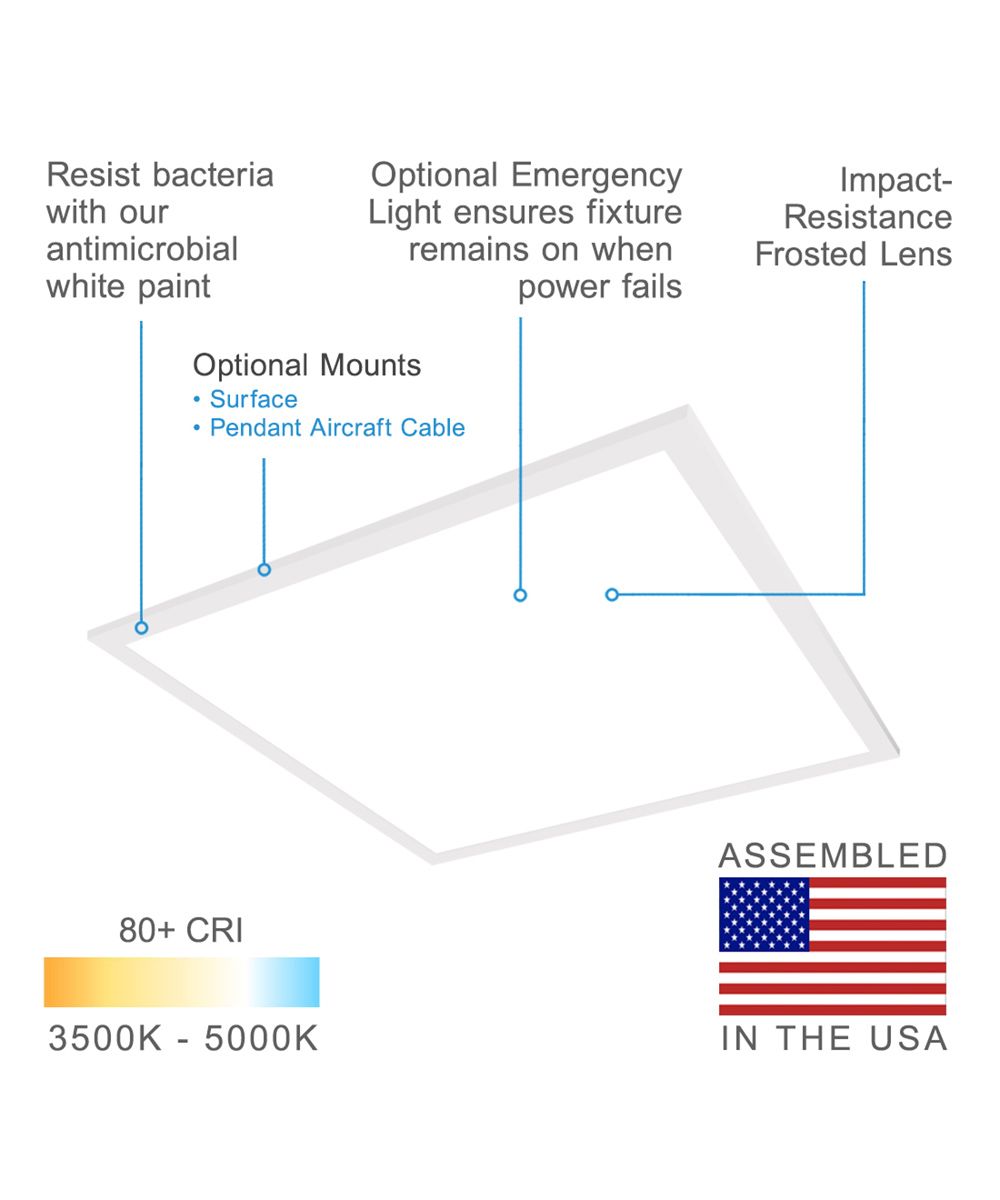 Resist bacteria with our antimicrobial white paint

Optional Emergency Light ensures fixture remains on when power fails

Impact-Resistance Frosted Lens

Optional Mounts
• Surface
• Pendant Aircraft Cable

80+ CRI

3500K - 5000K

ASSEMBLED
IN THE USA